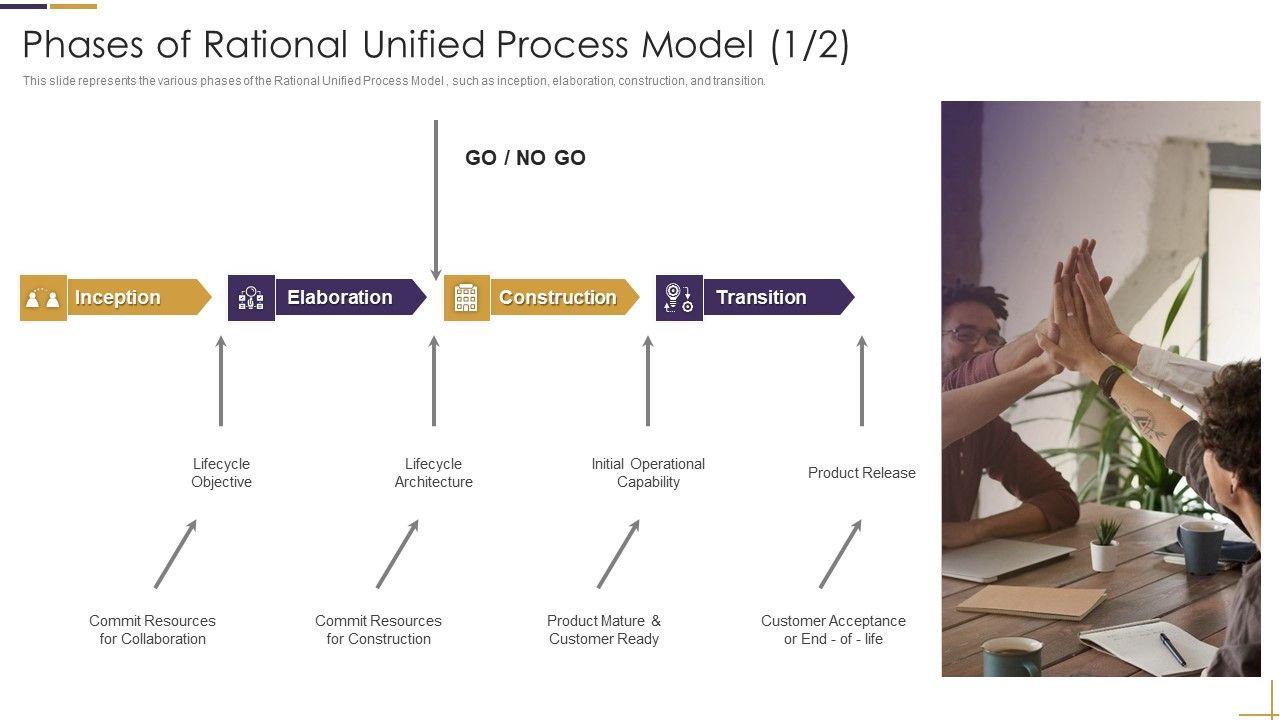 Phases of Rational Unified Process Model (1/2)

This slide represents the various phases of the Rational Unified Process Model , such as inception, elaboration, construction, and transition.

GO / NO GO

Inception

Elaboration

Construction

Transition

Lifecycle Objective

Lifecycle Architecture

Initial Operational Capability

Product Release

Commit Resources for Collaboration

Commit Resources for Construction

Product Mature & Customer Ready

Customer Acceptance or End - of - life